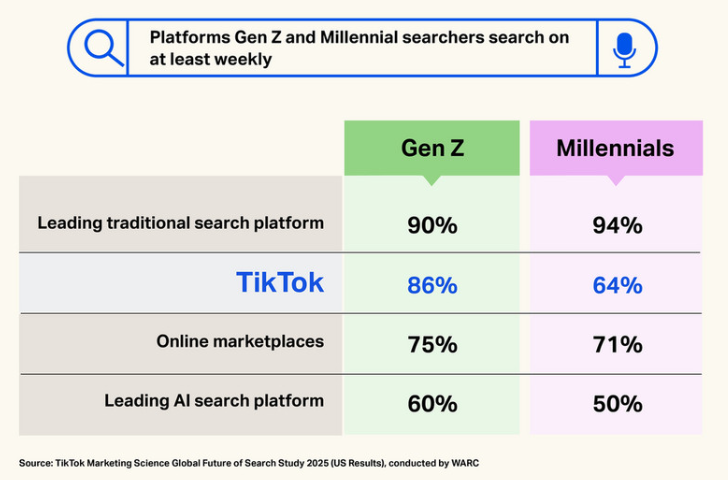 Platforms Gen Z and Millennial searchers search on at least weekly

| | Gen Z | Millennials |
|---|---|---|
| Leading traditional search platform | 90% | 94% |
| TikTok | 86% | 64% |
| Online marketplaces | 75% | 71% |
| Leading AI search platform | 60% | 50% |

Source: TikTok Marketing Science Global Future of Search Study 2025 (US Results), conducted by WARC